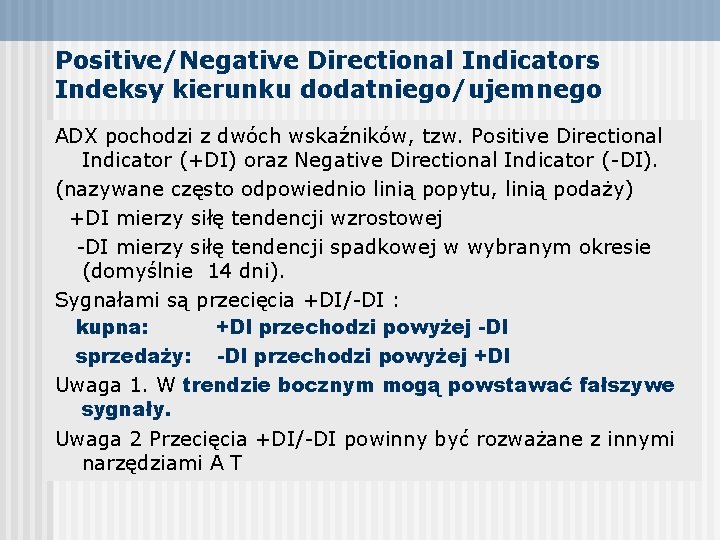 Positive/Negative Directional Indicators
Indeksy kierunku dodatniego/ujemnego

ADX pochodzi z dwóch wskaźników, tzw. Positive Directional Indicator (+DI) oraz Negative Directional Indicator (-DI).

(nazywane często odpowiednio linią popytu, linią podaży)

+DI mierzy siłę tendencji wzrostowej

-DI mierzy siłę tendencji spadkowej w wybranym okresie (domyślnie 14 dni).

Sygnałami są przecięcia +DI/-DI :

kupna: +DI przechodzi powyżej -DI

sprzedaży: -DI przechodzi powyżej +DI

Uwaga 1. W trendzie bocznym mogą powstawać fałszywe sygnały.

Uwaga 2 Przecięcia +DI/-DI powinny być rozważane z innymi narzędziami A T